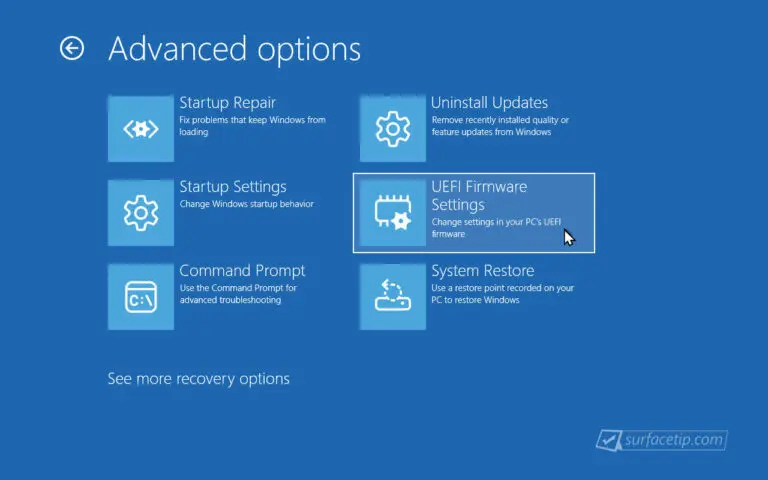 Advanced options

Startup Repair
Fix problems that keep Windows from loading

Startup Settings
Change Windows startup behavior

Command Prompt
Use the Command Prompt for advanced troubleshooting

C:\

Uninstall Updates
Remove recently installed quality or feature updates from Windows

UEFI Firmware Settings
Change settings in your PC's UEFI firmware

System Restore
Use a restore point recorded on your PC to restore Windows

See more recovery options

surfacetip.com